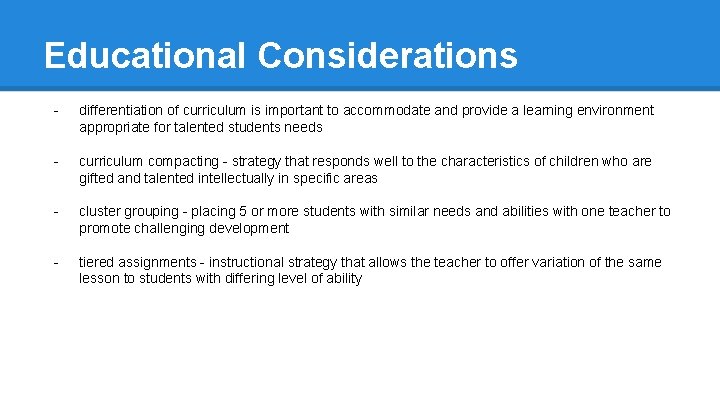 Educational Considerations

- differentiation of curriculum is important to accommodate and provide a learning environment appropriate for talented students needs

- curriculum compacting - strategy that responds well to the characteristics of children who are gifted and talented intellectually in specific areas

- cluster grouping - placing 5 or more students with similar needs and abilities with one teacher to promote challenging development

- tiered assignments - instructional strategy that allows the teacher to offer variation of the same lesson to students with differing level of ability